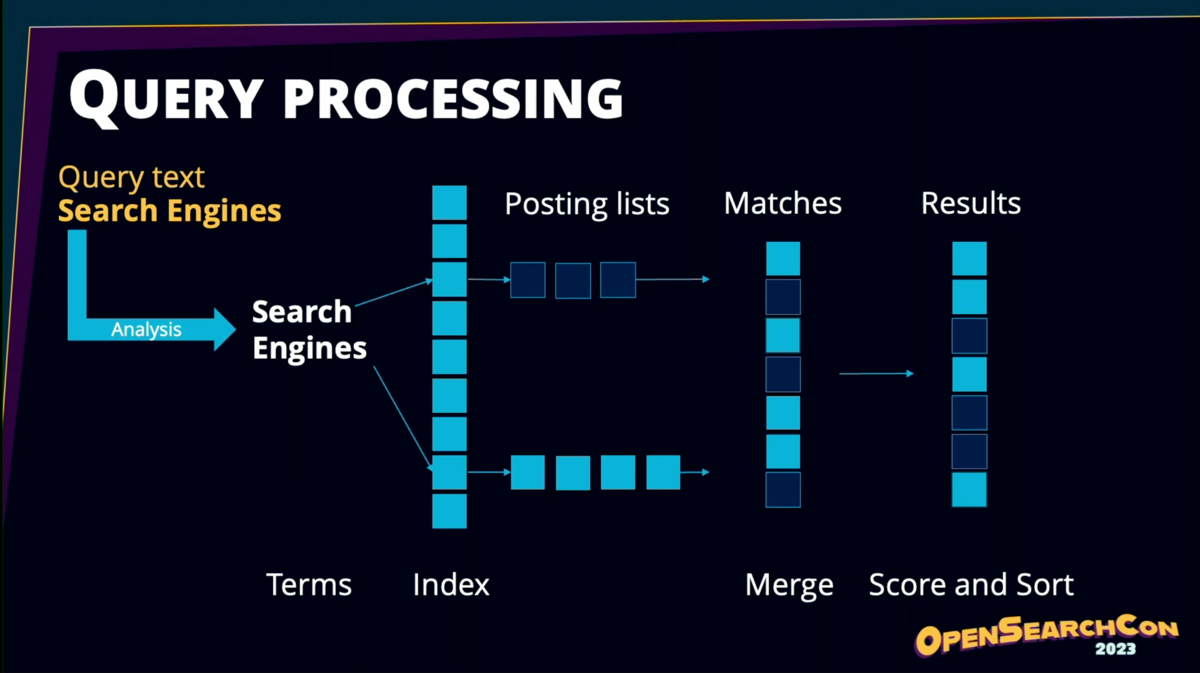 QUERY PROCESSING

Query text
Search Engines

Analysis

Search Engines

Posting lists

Matches

Results

Terms

Index

Merge

Score and Sort

OPENSEARCHCON
2023